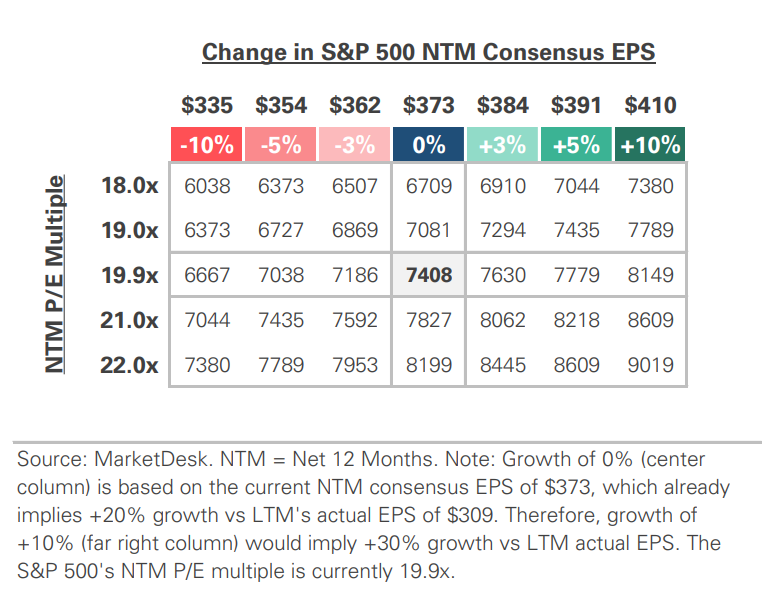 Change in S&P 500 NTM Consensus EPS

NTM P/E Multiple

| | \$335 | \$354 | \$362 | \$373 | \$384 | \$391 | \$410 |
|---|---|---|---|---|---|---|---|
| | -10% | -5% | -3% | 0% | +3% | +5% | +10% |
| 18.0x | 6038 | 6373 | 6507 | 6709 | 6910 | 7044 | 7380 |
| 19.0x | 6373 | 6727 | 6869 | 7081 | 7294 | 7435 | 7789 |
| 19.9x | 6667 | 7038 | 7186 | 7408 | 7630 | 7779 | 8149 |
| 21.0x | 7044 | 7435 | 7592 | 7827 | 8062 | 8218 | 8609 |
| 22.0x | 7380 | 7789 | 7953 | 8199 | 8445 | 8609 | 9019 |

Source: MarketDesk. NTM = Net 12 Months. Note: Growth of 0% (center column) is based on the current NTM consensus EPS of \$373, which already implies +20% growth vs LTM's actual EPS of \$309. Therefore, growth of +10% (far right column) would imply +30% growth vs LTM actual EPS. The S&P 500's NTM P/E multiple is currently 19.9x.